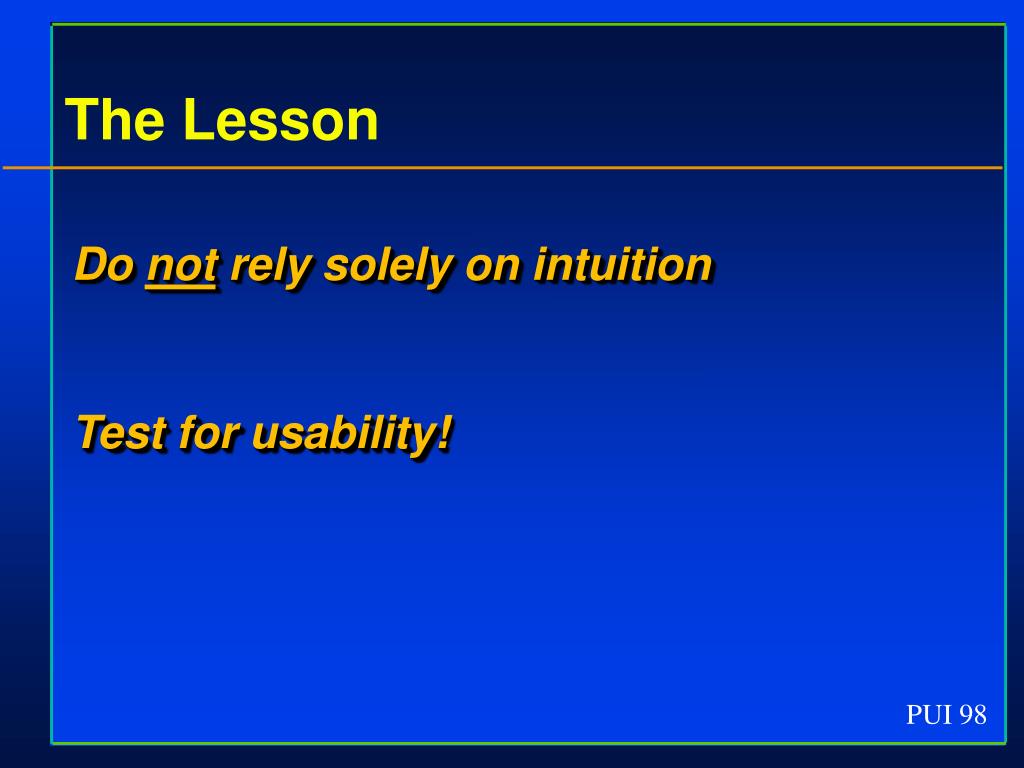 The Lesson

Do not rely solely on intuition

Test for usability!

PUI 98